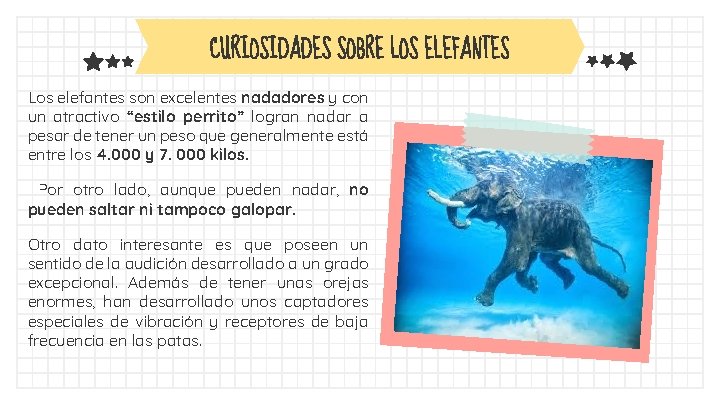 CURIOSIDADES SOBRE LOS ELEFANTES

Los elefantes son excelentes nadadores y con un atractivo "estilo perrito" logran nadar a pesar de tener un peso que generalmente está entre los 4.000 y 7. 000 kilos.

Por otro lado, aunque pueden nadar, no pueden saltar ni tampoco galopar.

Otro dato interesante es que poseen un sentido de la audición desarrollado a un grado excepcional. Además de tener unas orejas enormes, han desarrollado unos captadores especiales de vibración y receptores de baja frecuencia en las patas.